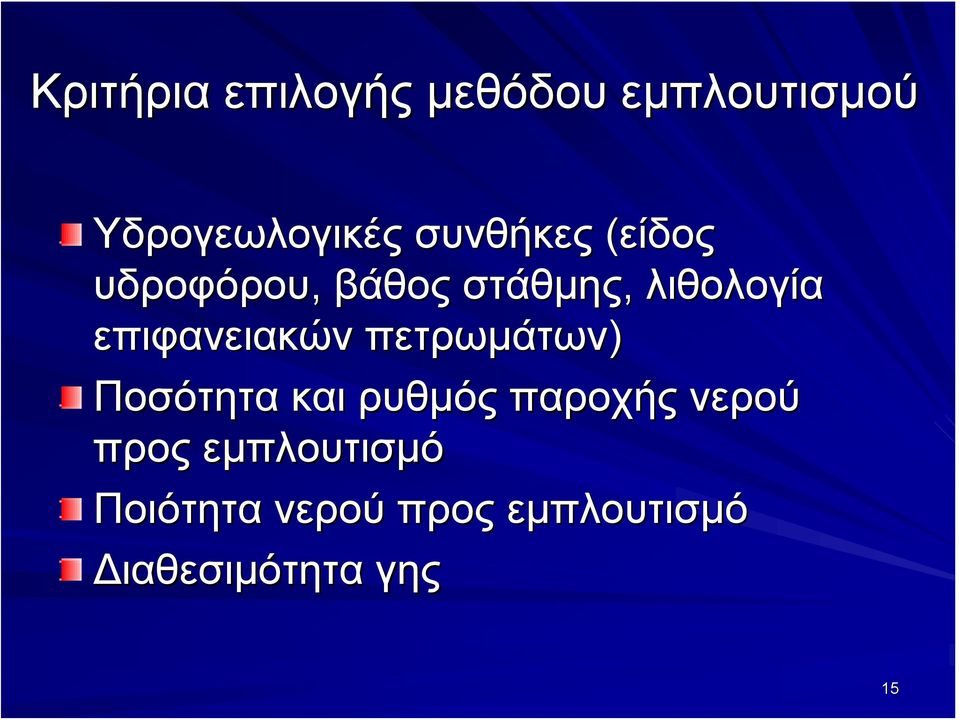 Κριτήρια επιλογής μεθόδου εμπλουτισμού

Υδρογεωλογικές συνθήκες (είδος υδροφόρου, βάθος στάθμης, λιθολογία επιφανειακών πετρωμάτων)

Ποσότητα και ρυθμός παροχής νερού προς εμπλουτισμό

Ποιότητα νερού προς εμπλουτισμό

Διαθεσιμότητα γης

15